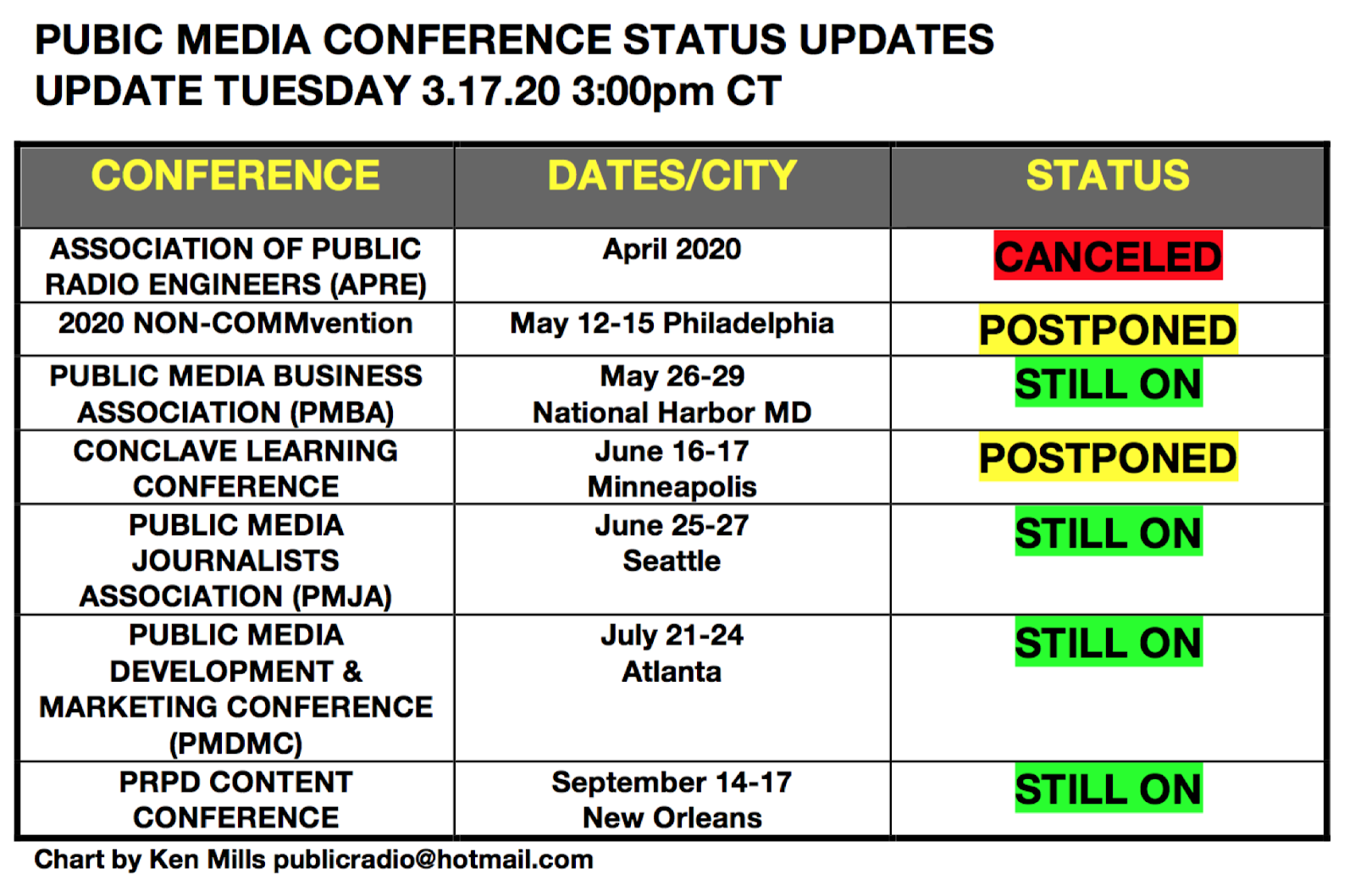 PUBIC MEDIA CONFERENCE STATUS UPDATES
UPDATE TUESDAY 3.17.20 3:00pm CT

| CONFERENCE | DATES/CITY | STATUS |
|---|---|---|
| ASSOCIATION OF PUBLIC RADIO ENGINEERS (APRE) | April 2020 | CANCELED |
| 2020 NON-COMMvention | May 12-15 Philadelphia | POSTPONED |
| PUBLIC MEDIA BUSINESS ASSOCIATION (PMBA) | May 26-29 National Harbor MD | STILL ON |
| CONCLAVE LEARNING CONFERENCE | June 16-17 Minneapolis | POSTPONED |
| PUBLIC MEDIA JOURNALISTS ASSOCIATION (PMJA) | June 25-27 Seattle | STILL ON |
| PUBLIC MEDIA DEVELOPMENT & MARKETING CONFERENCE (PMDMC) | July 21-24 Atlanta | STILL ON |
| PRPD CONTENT CONFERENCE | September 14-17 New Orleans | STILL ON |

Chart by Ken Mills publicradio@hotmail.com